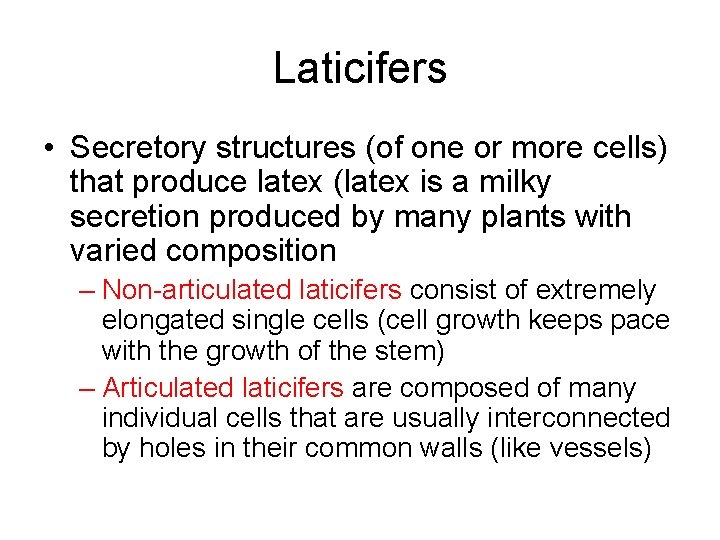 Laticifers

• Secretory structures (of one or more cells) that produce latex (latex is a milky secretion produced by many plants with varied composition

– Non-articulated laticifers consist of extremely elongated single cells (cell growth keeps pace with the growth of the stem)

– Articulated laticifers are composed of many individual cells that are usually interconnected by holes in their common walls (like vessels)